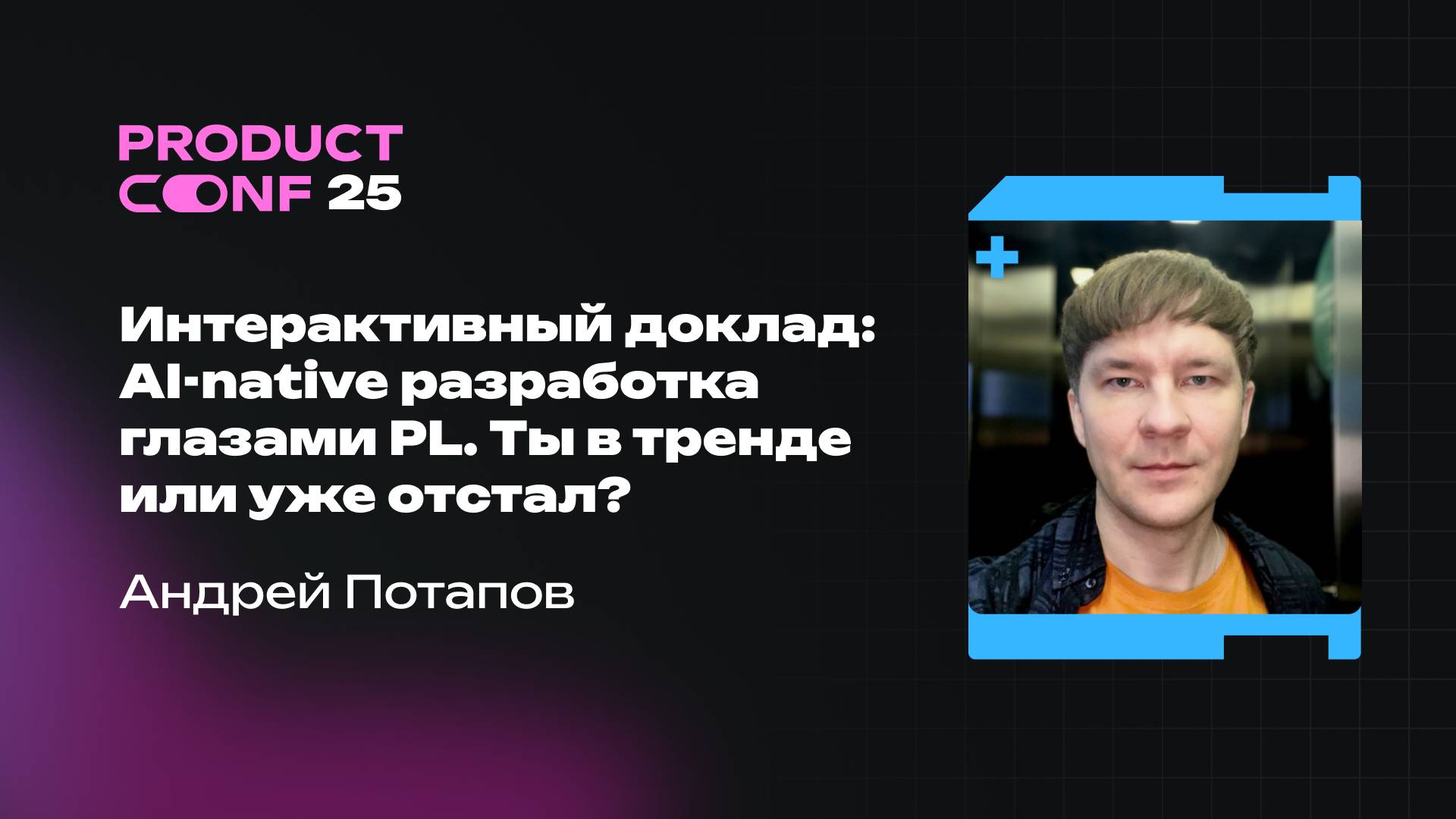 PRODUCT
CONF 25

Интерактивный доклад: AI-native разработка глазами PL. Ты в тренде или уже отстал?

Андрей Потапов